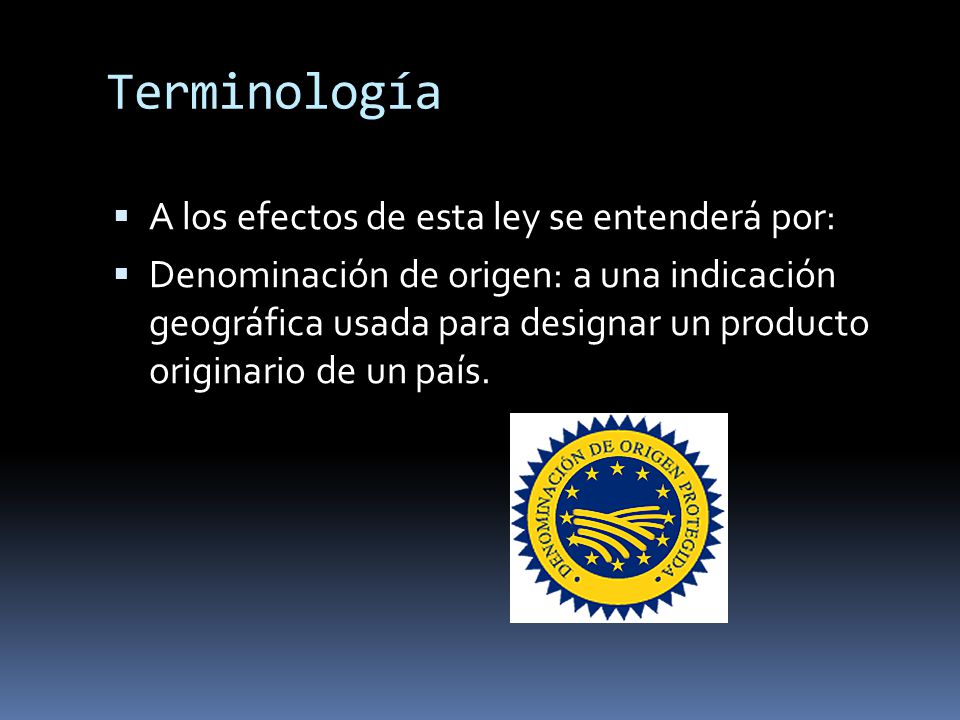 Terminología

▪ A los efectos de esta ley se entenderá por:
▪ Denominación de origen: a una indicación geográfica usada para designar un producto originario de un país.

DENOMINACIÓN DE ORIGEN PROTEGIDA